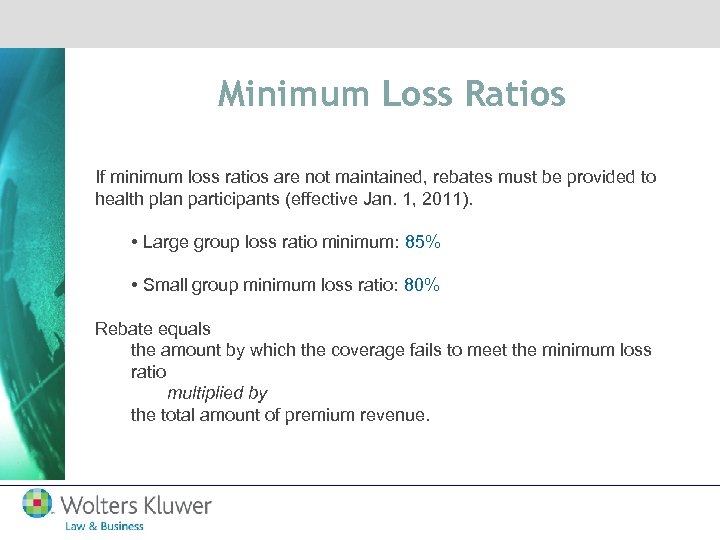 Minimum Loss Ratios

If minimum loss ratios are not maintained, rebates must be provided to health plan participants (effective Jan. 1, 2011).

• Large group loss ratio minimum: 85%

• Small group minimum loss ratio: 80%

Rebate equals
the amount by which the coverage fails to meet the minimum loss ratio
multiplied by
the total amount of premium revenue.

Wolters Kluwer
Law & Business